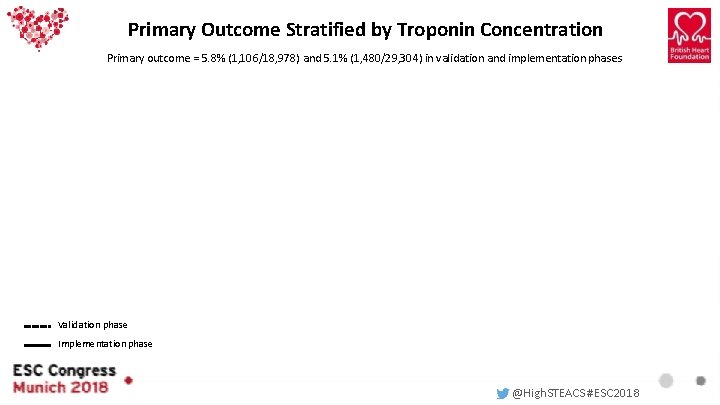 Primary Outcome Stratified by Troponin Concentration

Primary outcome = 5.8% (1,106/18,978) and 5.1% (1,480/29,304) in validation and implementation phases

British Heart Foundation

Validation phase

Implementation phase

ESC Congress
Munich 2018

@HighSTEACS#ESC2018